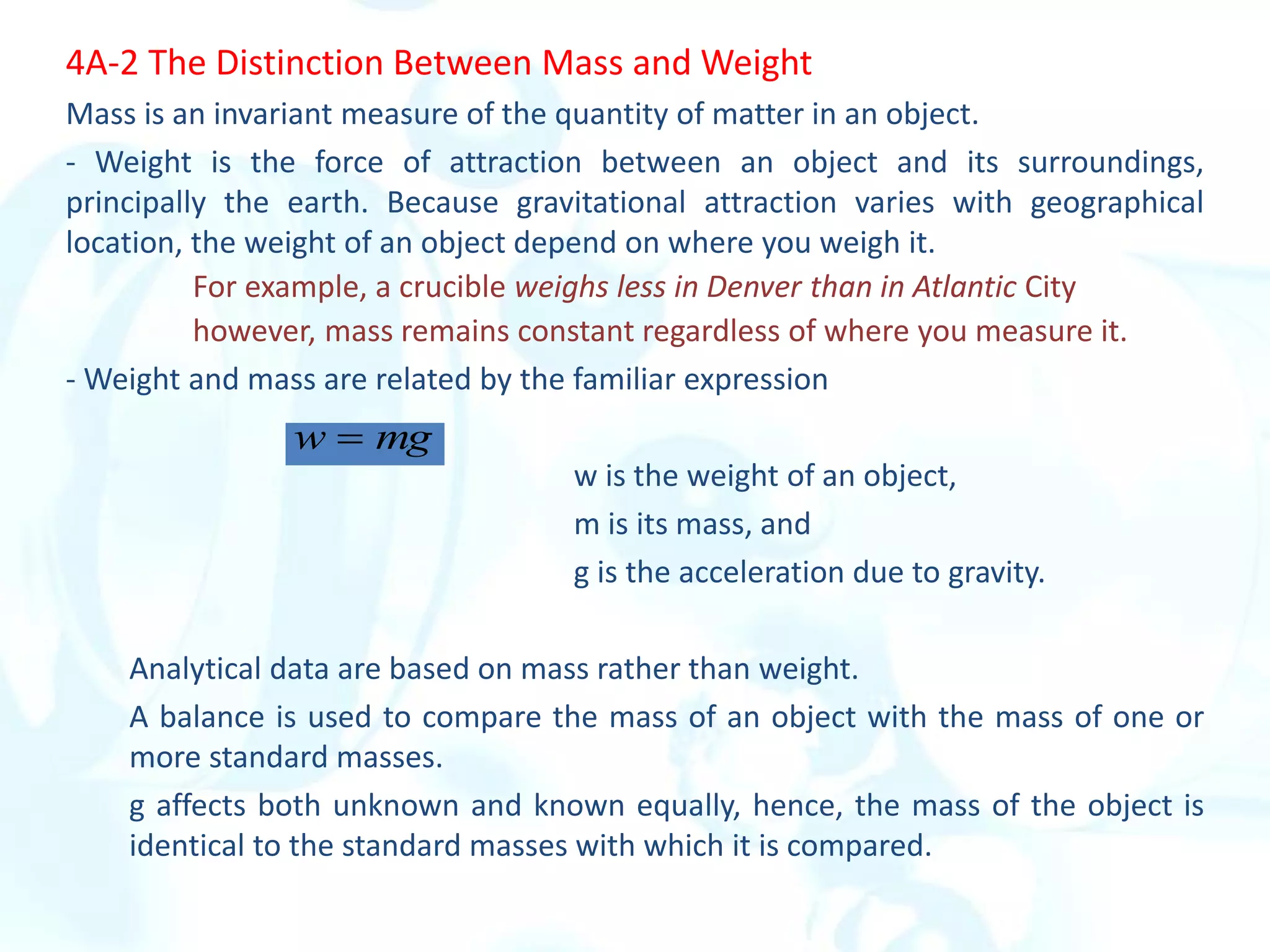 4A-2 The Distinction Between Mass and Weight

Mass is an invariant measure of the quantity of matter in an object.

- Weight is the force of attraction between an object and its surroundings, principally the earth. Because gravitational attraction varies with geographical location, the weight of an object depend on where you weigh it.

For example, a crucible weighs less in Denver than in Atlantic City

however, mass remains constant regardless of where you measure it.

- Weight and mass are related by the familiar expression

$w = mg$

w is the weight of an object,

m is its mass, and

g is the acceleration due to gravity.

Analytical data are based on mass rather than weight.

A balance is used to compare the mass of an object with the mass of one or more standard masses.

g affects both unknown and known equally, hence, the mass of the object is identical to the standard masses with which it is compared.